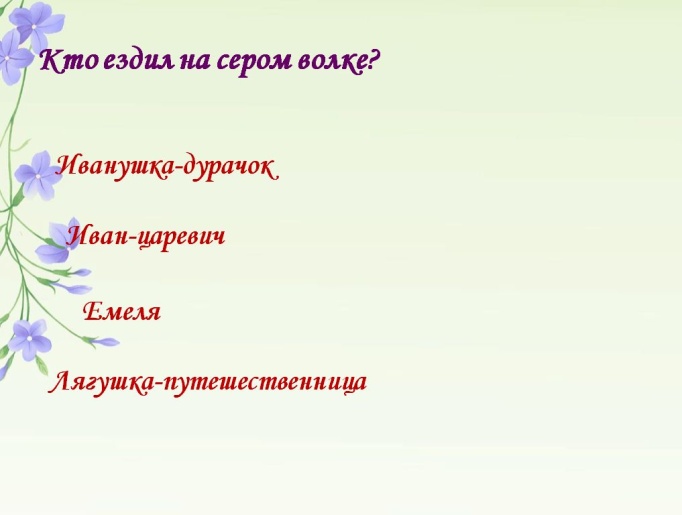 Кто ездил на сером волке?

Иванушка-дурачок

Иван-царевич

Емеля

Лягушка-путешественница